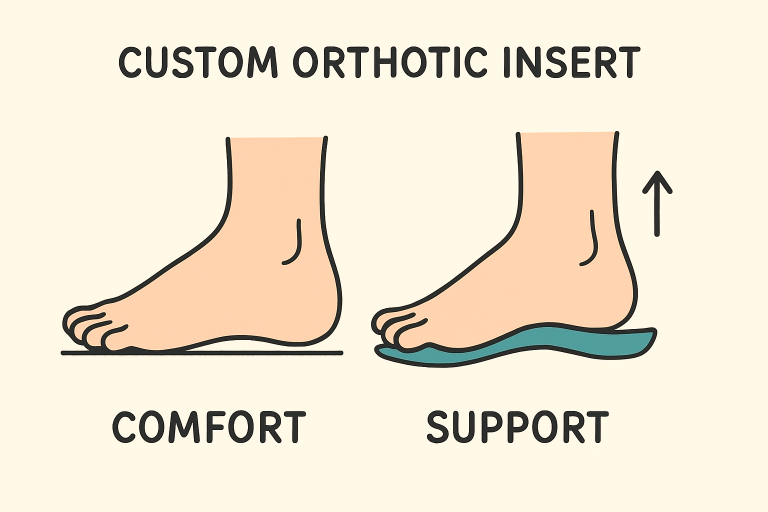 CUSTOM ORTHOTIC INSERT

COMFORT

SUPPORT